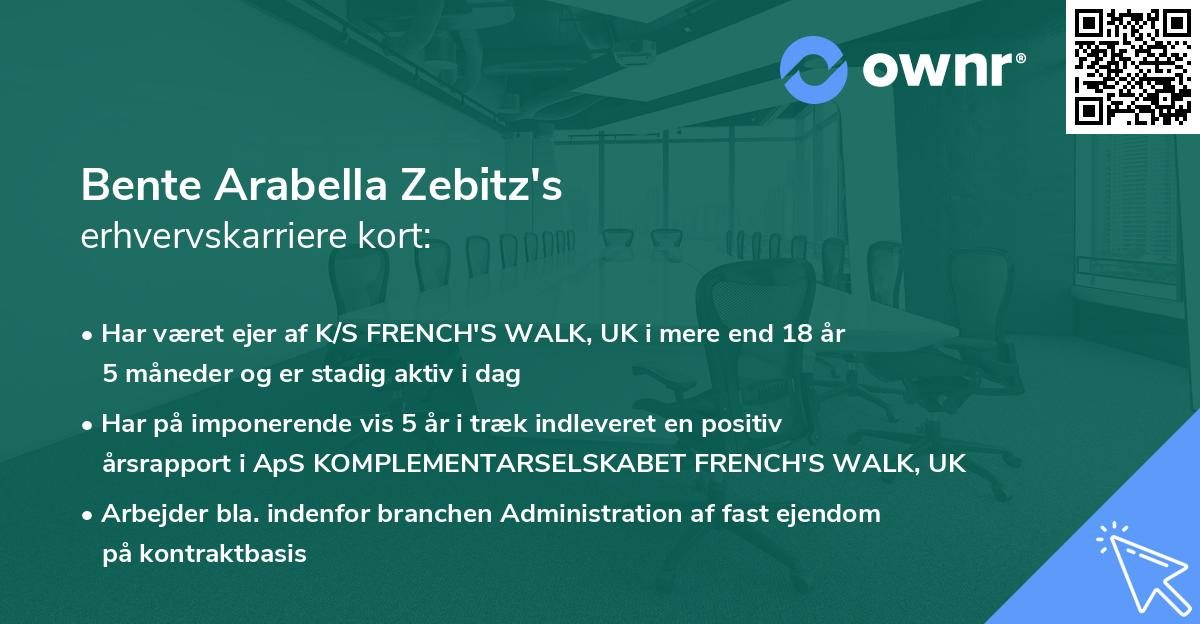 ownr®

Bente Arabella Zebitz's
erhvervskarriere kort:

• Har været ejer af K/S FRENCH'S WALK, UK i mere end 18 år 5 måneder og er stadig aktiv i dag

• Har på imponerende vis 5 år i træk indleveret en positiv årsrapport i ApS KOMPLEMENTARSELSKABET FRENCH'S WALK, UK

• Arbejder bla. indenfor branchen Administration af fast ejendom på kontraktbasis